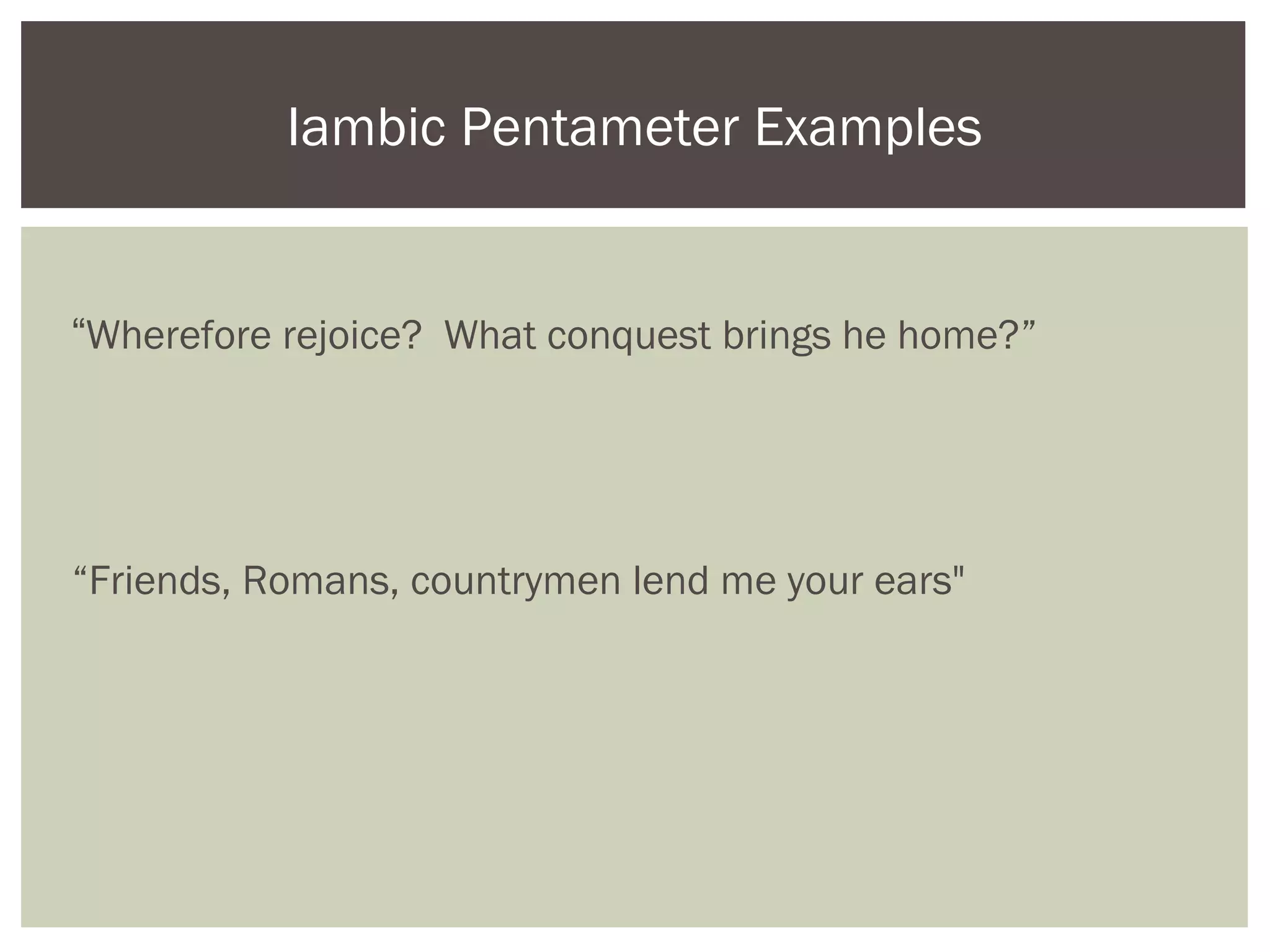 Iambic Pentameter Examples

“Wherefore rejoice?  What conquest brings he home?”

“Friends, Romans, countrymen lend me your ears"